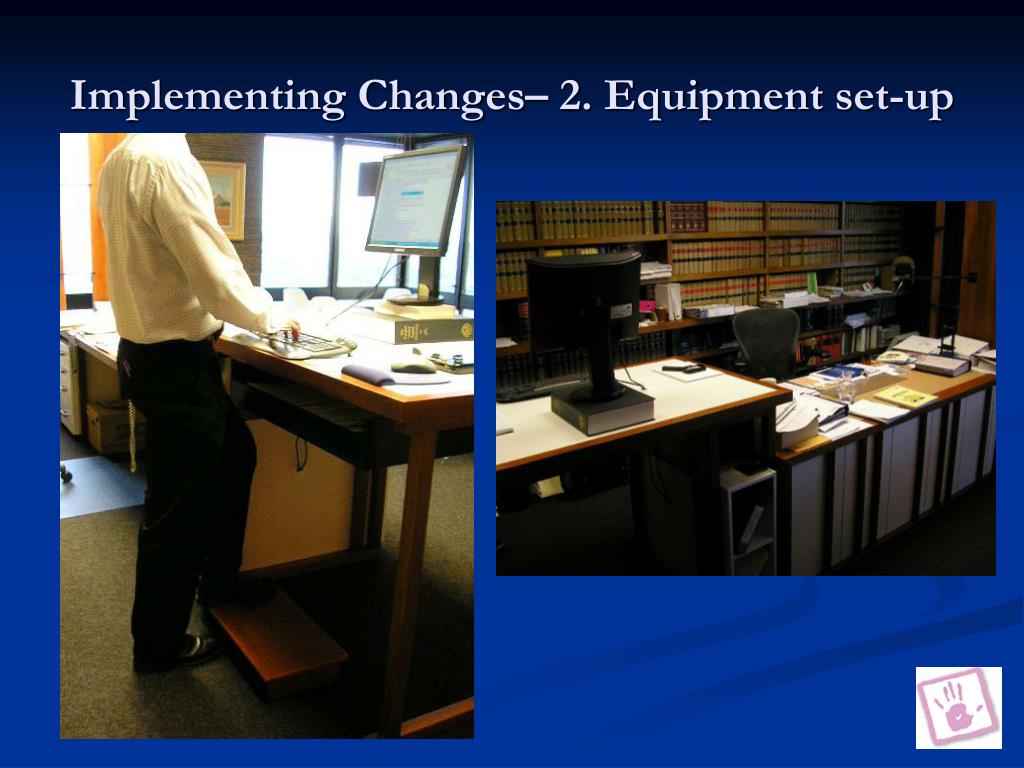 Implementing Changes– 2. Equipment set-up